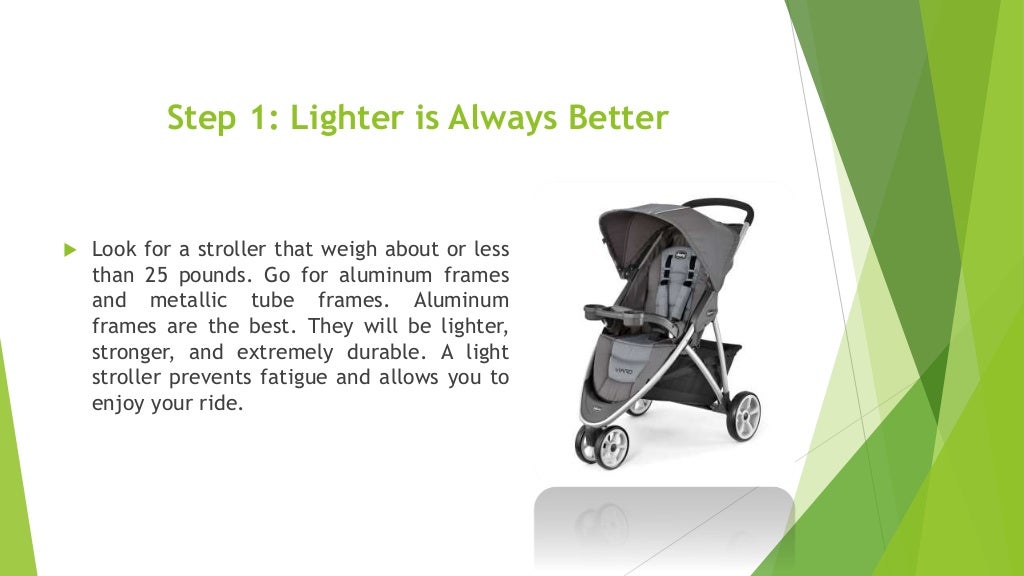 Step 1: Lighter is Always Better

Look for a stroller that weigh about or less than 25 pounds. Go for aluminum frames and metallic tube frames. Aluminum frames are the best. They will be lighter, stronger, and extremely durable. A light stroller prevents fatigue and allows you to enjoy your ride.